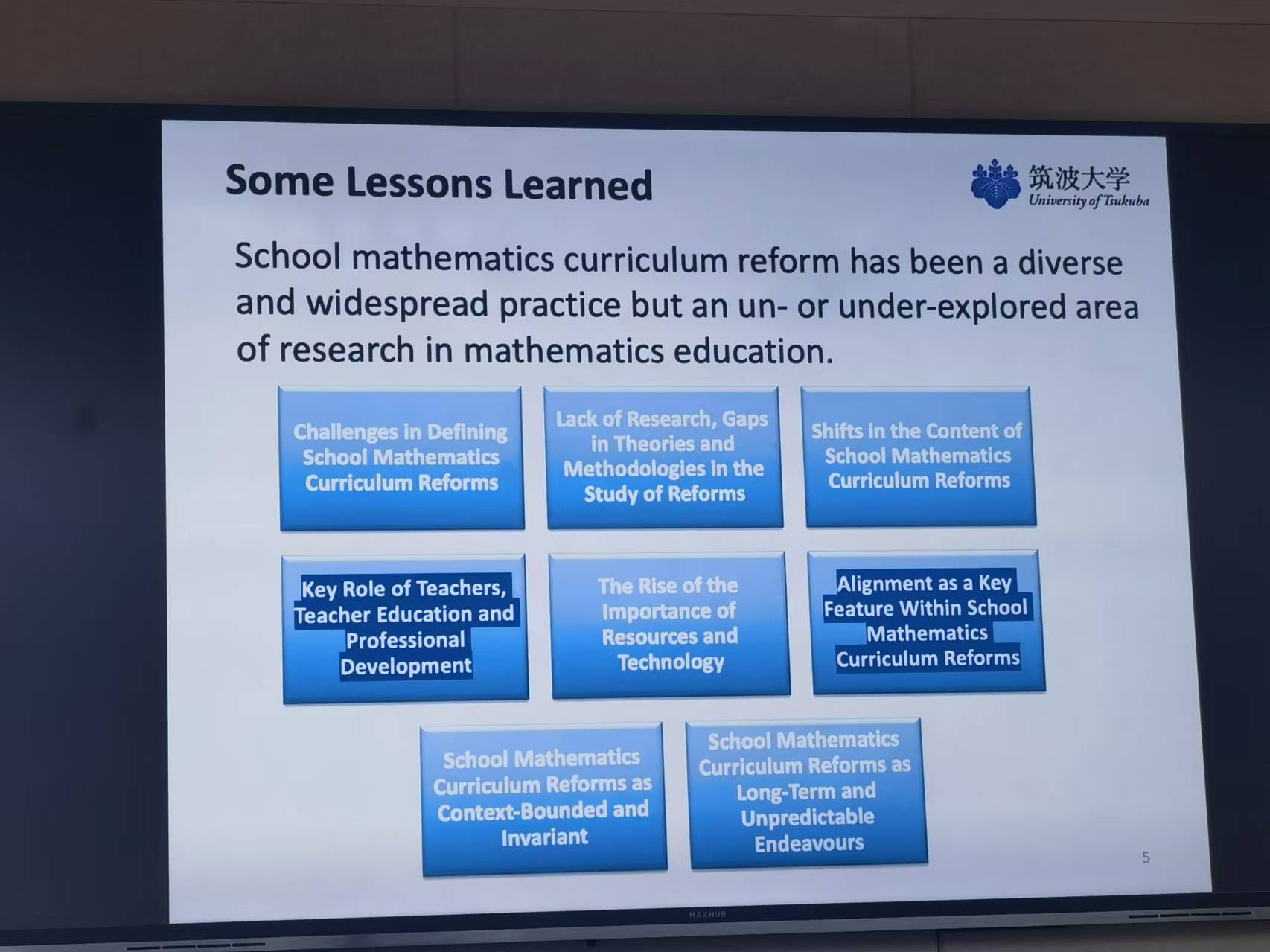 Some Lessons Learned

筑波大学
University of Tsukuba

School mathematics curriculum reform has been a diverse and widespread practice but an un- or under-explored area of research in mathematics education.

Challenges in Defining School Mathematics Curriculum Reforms

Lack of Research, Gaps in Theories and Methodologies in the Study of Reforms

Shifts in the Content of School Mathematics Curriculum Reforms

Key Role of Teachers, Teacher Education and Professional Development

The Rise of the Importance of Resources and Technology

Alignment as a Key Feature Within School Mathematics Curriculum Reforms

School Mathematics Curriculum Reforms as Context-Bounded and Invariant

School Mathematics Curriculum Reforms as Long-Term and Unpredictable Endeavours

5

MAXHUB